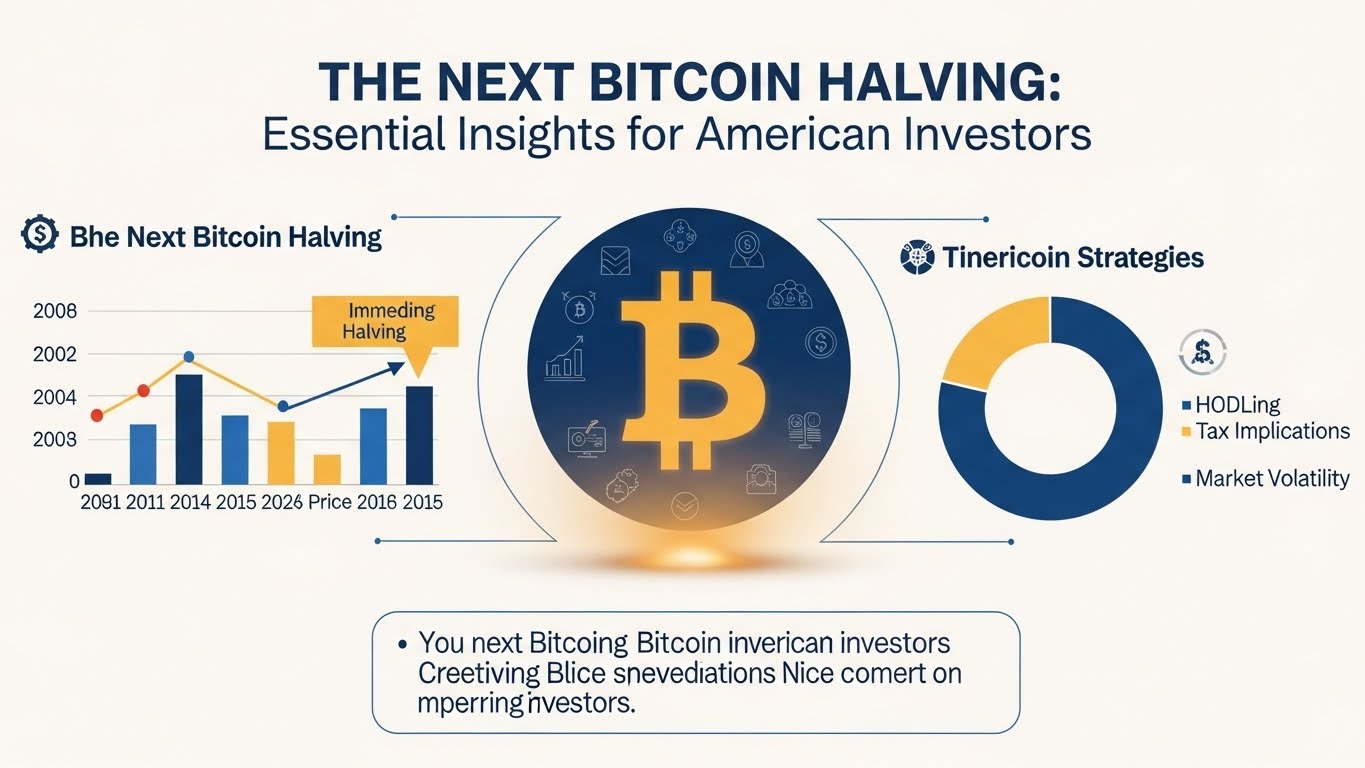 THE NEXT BITCOIN HALVING:
Essential Insights for American Investors

Bhe Next Bitcoin Halving

Immeding Halving

2008
2002
2004
2003
0

2091 2011 2014 2015 2026 Price 2016 2015

Tinericoin Strategies

HODLing
Tax Implications
Market Volatility

• You next Bitcoing Bitcoin inverican investors Creetiving Blice snevediations Nice comert on mperring investors.